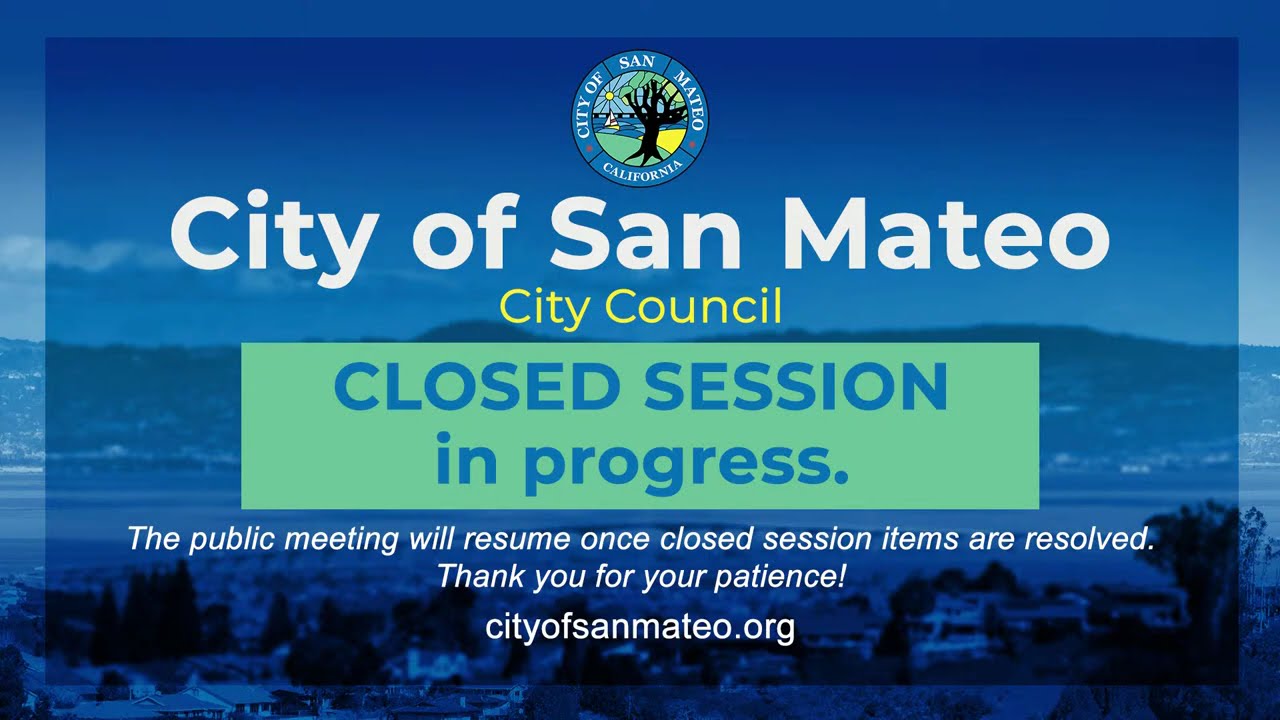 CITY OF SAN MATEO
CALIFORNIA

City of San Mateo
City Council

CLOSED SESSION
in progress.

The public meeting will resume once closed session items are resolved.
Thank you for your patience!

cityofsanmateo.org